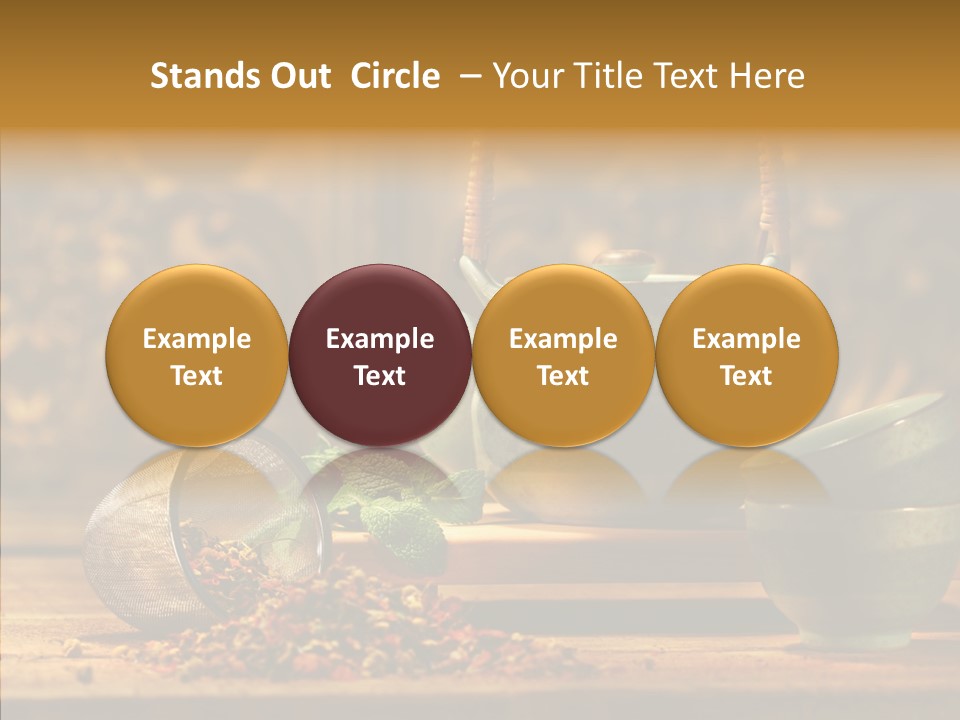 Stands Out Circle – Your Title Text Here

Example Text

Example Text

Example Text

Example Text